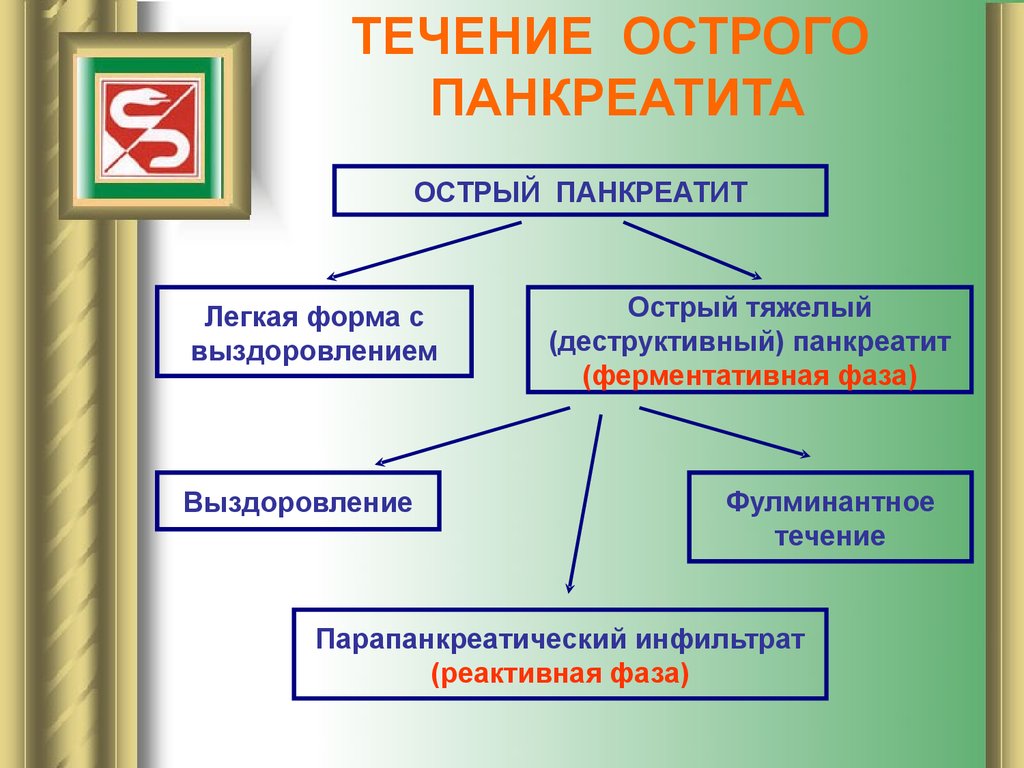 ТЕЧЕНИЕ ОСТРОГО ПАНКРЕАТИТА

ОСТРЫЙ ПАНКРЕАТИТ

Легкая форма с выздоровлением

Острый тяжелый (деструктивный) панкреатит (ферментативная фаза)

Выздоровление

Фулминантное течение

Парапанкреатический инфильтрат (реактивная фаза)